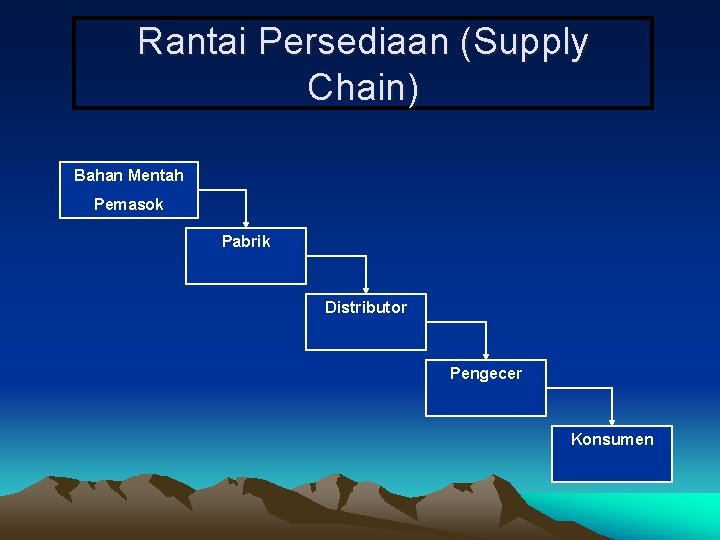 Rantai Persediaan (Supply Chain)

Bahan Mentah
Pemasok

Pabrik

Distributor

Pengecer

Konsumen